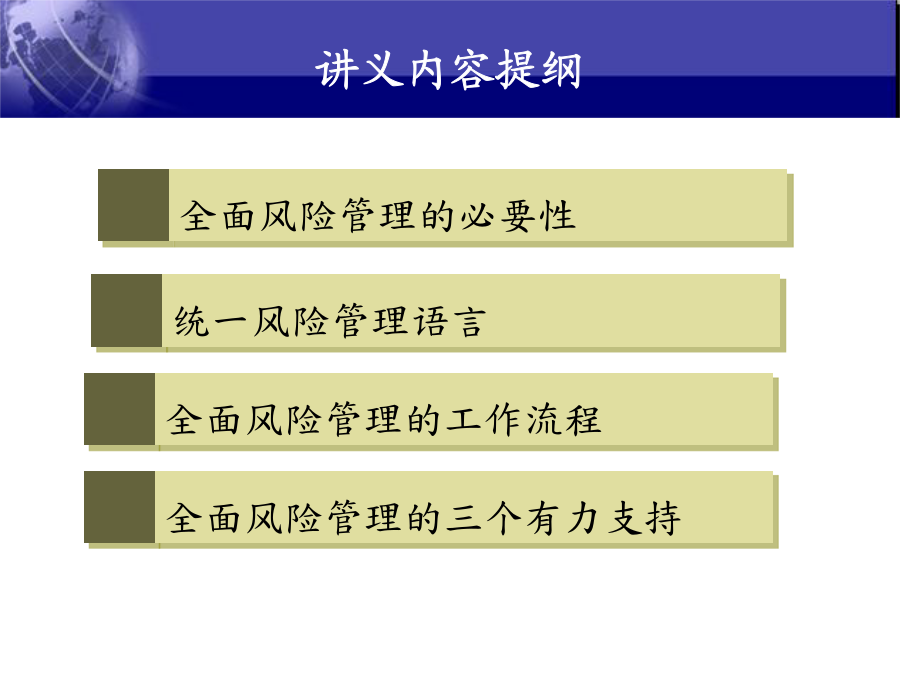 讲义内容提纲

全面风险管理的必要性

统一风险管理语言

全面风险管理的工作流程

全面风险管理的三个有力支持